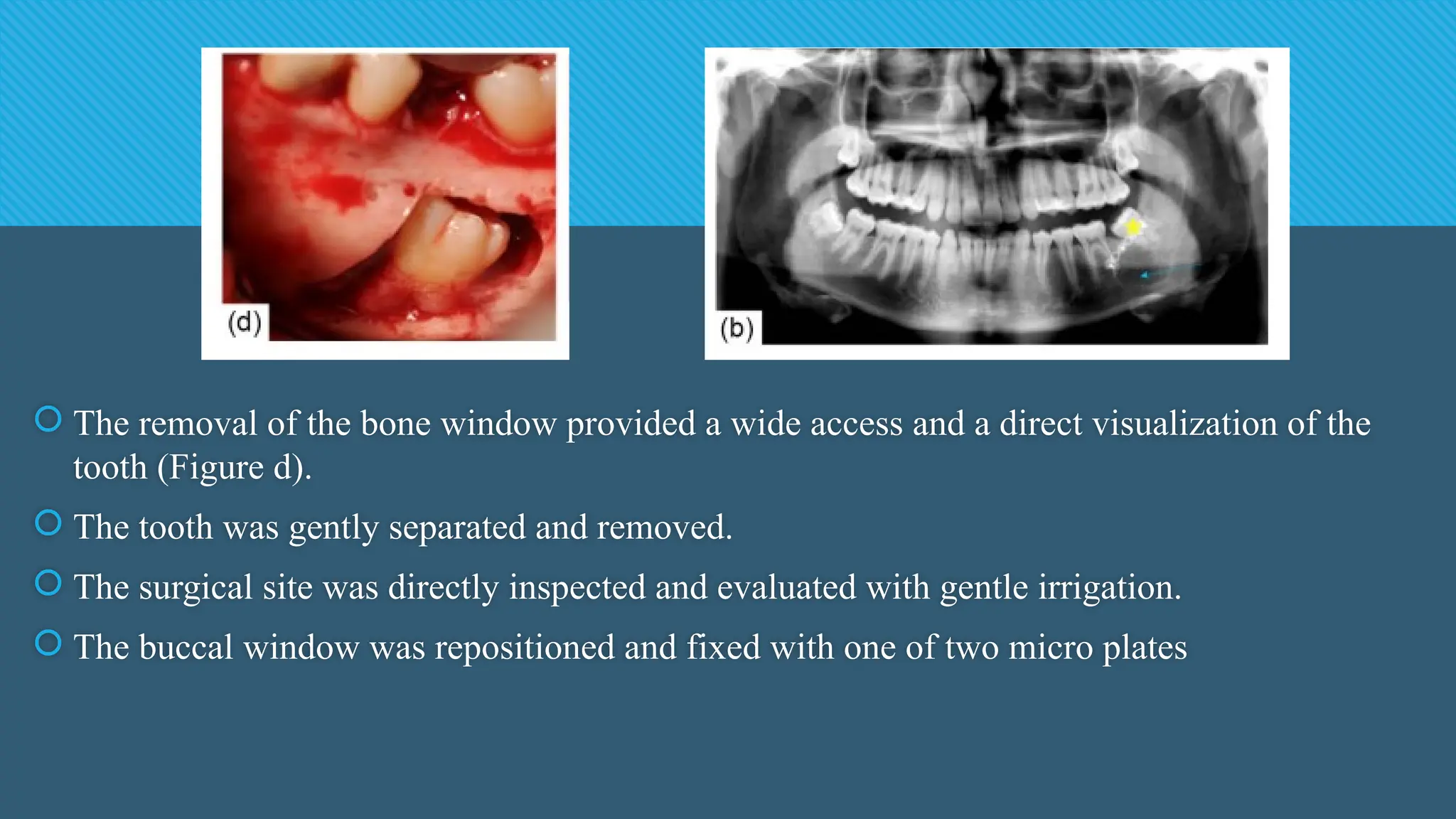 (d)

(b)

The removal of the bone window provided a wide access and a direct visualization of the tooth (Figure d).

The tooth was gently separated and removed.

The surgical site was directly inspected and evaluated with gentle irrigation.

The buccal window was repositioned and fixed with one of two micro plates